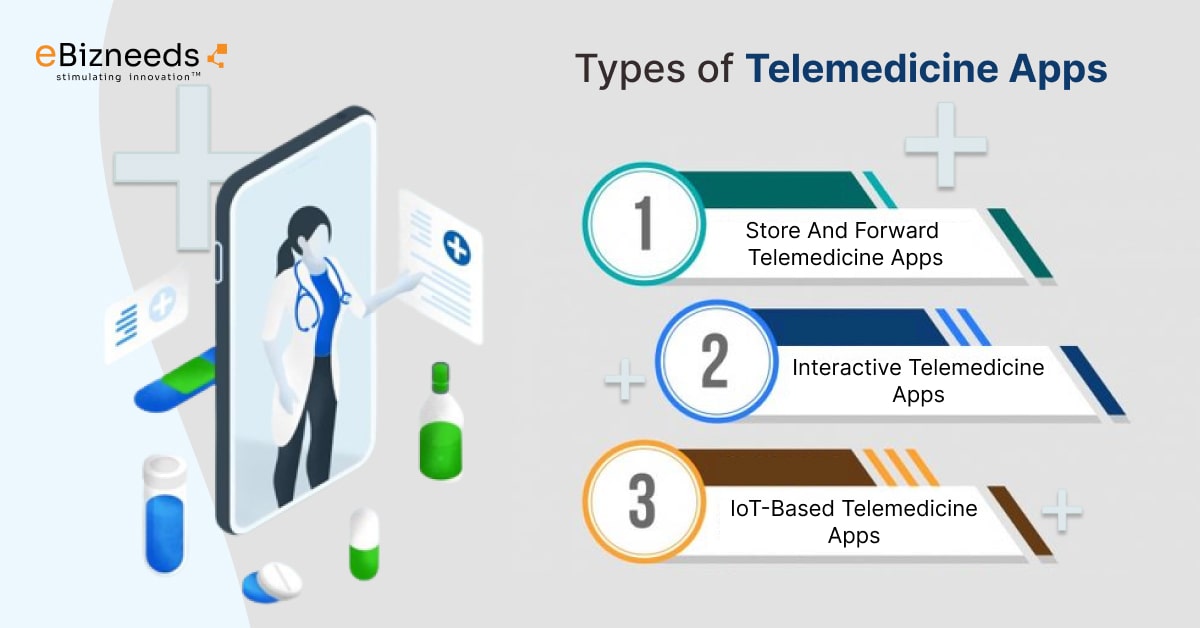 eBizneeds
stimulating innovation™

Types of Telemedicine Apps

1
Store And Forward Telemedicine Apps

2
Interactive Telemedicine Apps

3
IoT-Based Telemedicine Apps